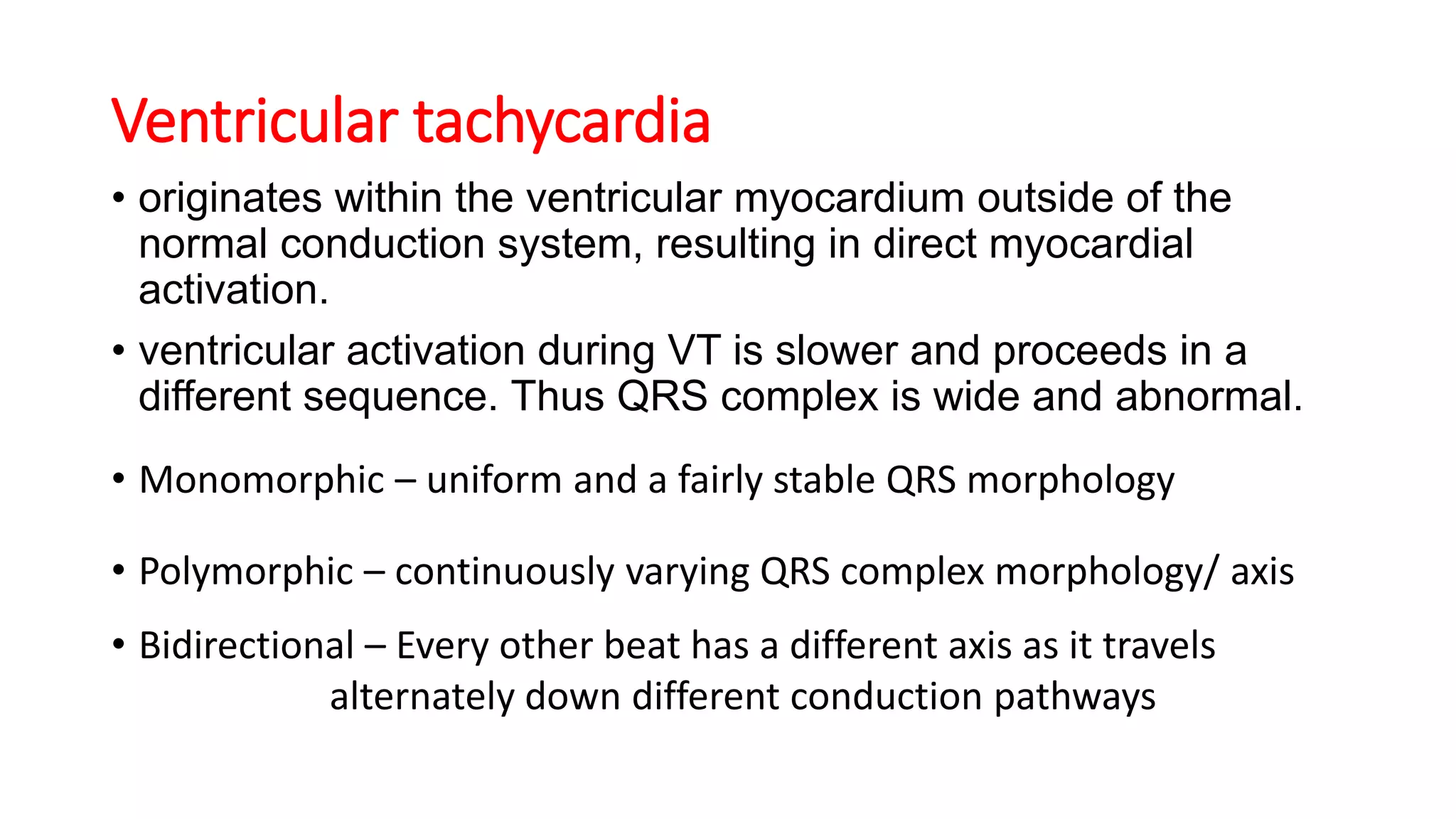 Ventricular tachycardia

• originates within the ventricular myocardium outside of the normal conduction system, resulting in direct myocardial activation.

• ventricular activation during VT is slower and proceeds in a different sequence. Thus QRS complex is wide and abnormal.

• Monomorphic – uniform and a fairly stable QRS morphology

• Polymorphic – continuously varying QRS complex morphology/ axis

• Bidirectional – Every other beat has a different axis as it travels alternately down different conduction pathways